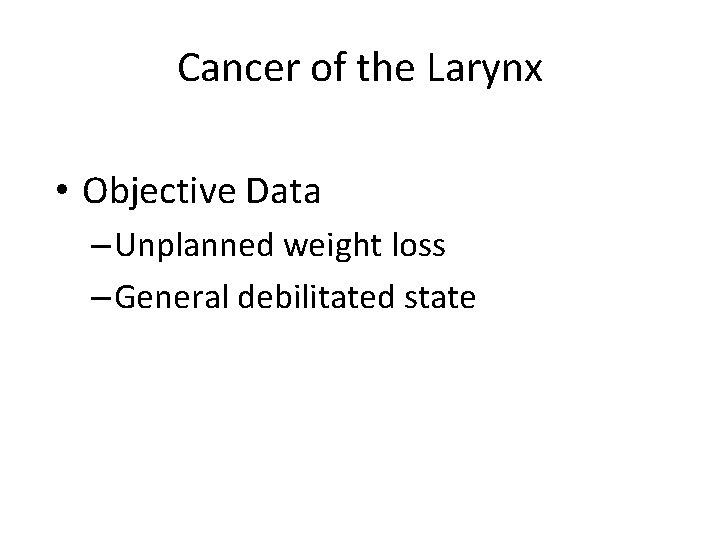 Cancer of the Larynx

• Objective Data
– Unplanned weight loss
– General debilitated state